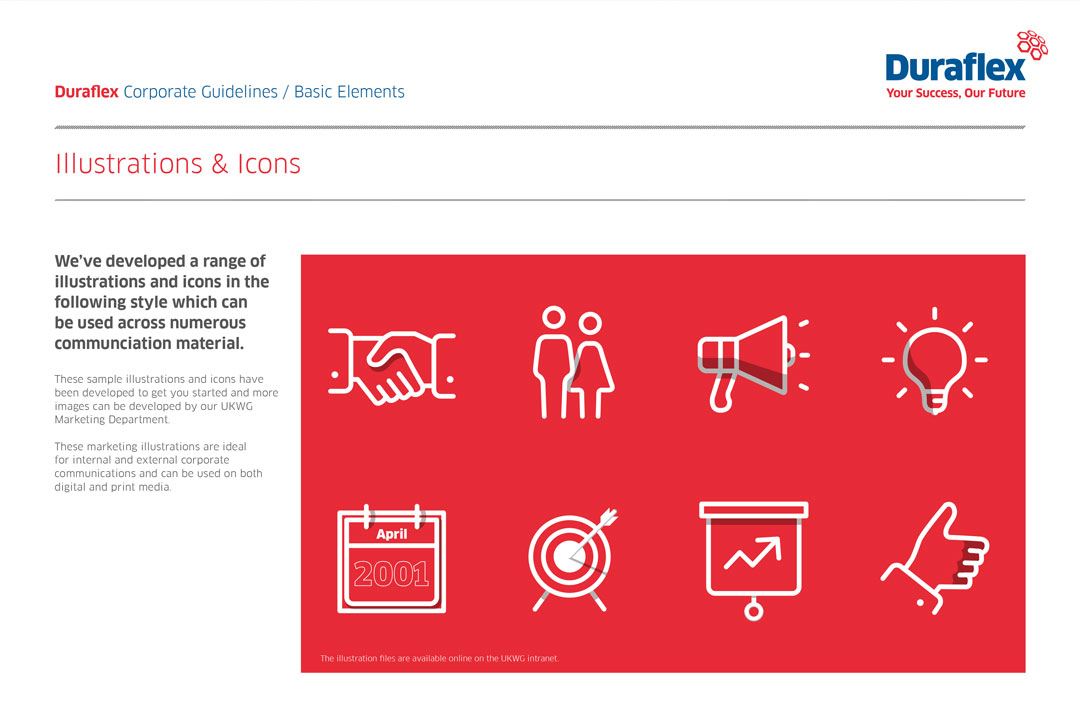 Duraflex Corporate Guidelines / Basic Elements

Duraflex
Your Success, Our Future

Illustrations & Icons

We've developed a range of illustrations and icons in the following style which can be used across numerous communciation material.

These sample illustrations and icons have been developed to get you started and more images can be developed by our UKWG Marketing Department.

These marketing illustrations are ideal for internal and external corporate communications and can be used on both digital and print media.

April
2001

The illustration files are available online on the UKWG intranet.